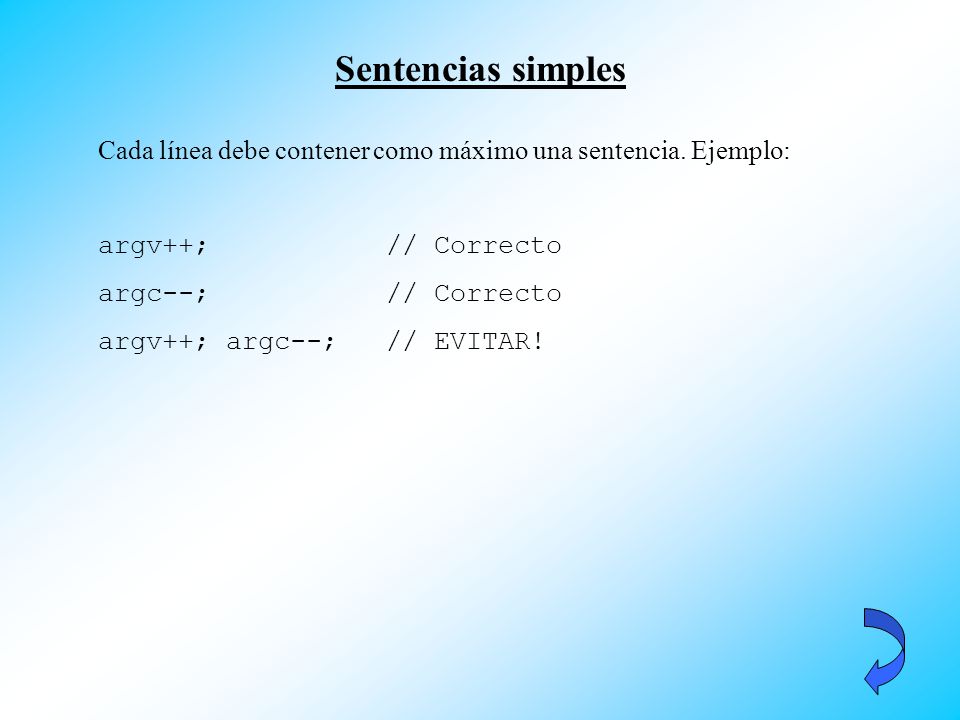 Sentencias simples

Cada línea debe contener como máximo una sentencia. Ejemplo:

argv++;           // Correcto
argc--;           // Correcto
argv++; argc--;   // EVITAR!